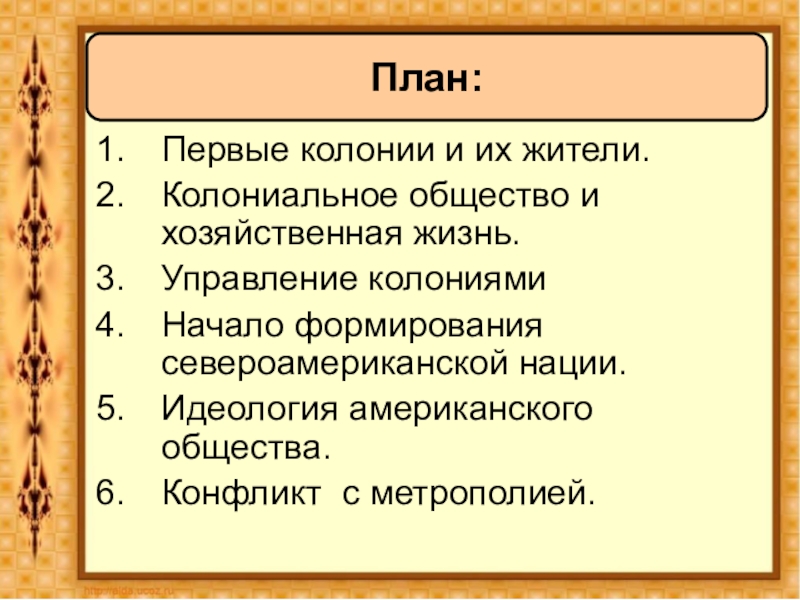 План:

1. Первые колонии и их жители.
2. Колониальное общество и хозяйственная жизнь.
3. Управление колониями
4. Начало формирования североамериканской нации.
5. Идеология американского общества.
6. Конфликт с метрополией.

http://aida.ucoz.ru